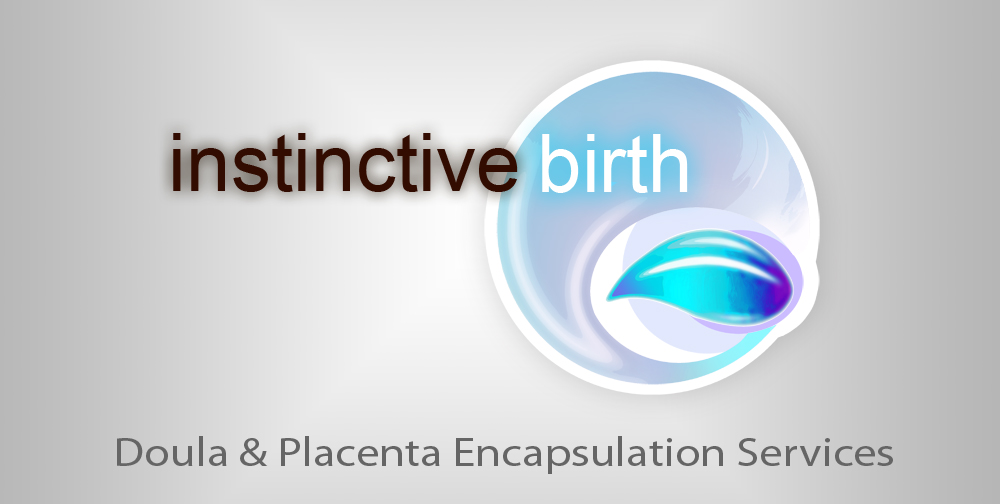 instinctive birth

Doula & Placenta Encapsulation Services